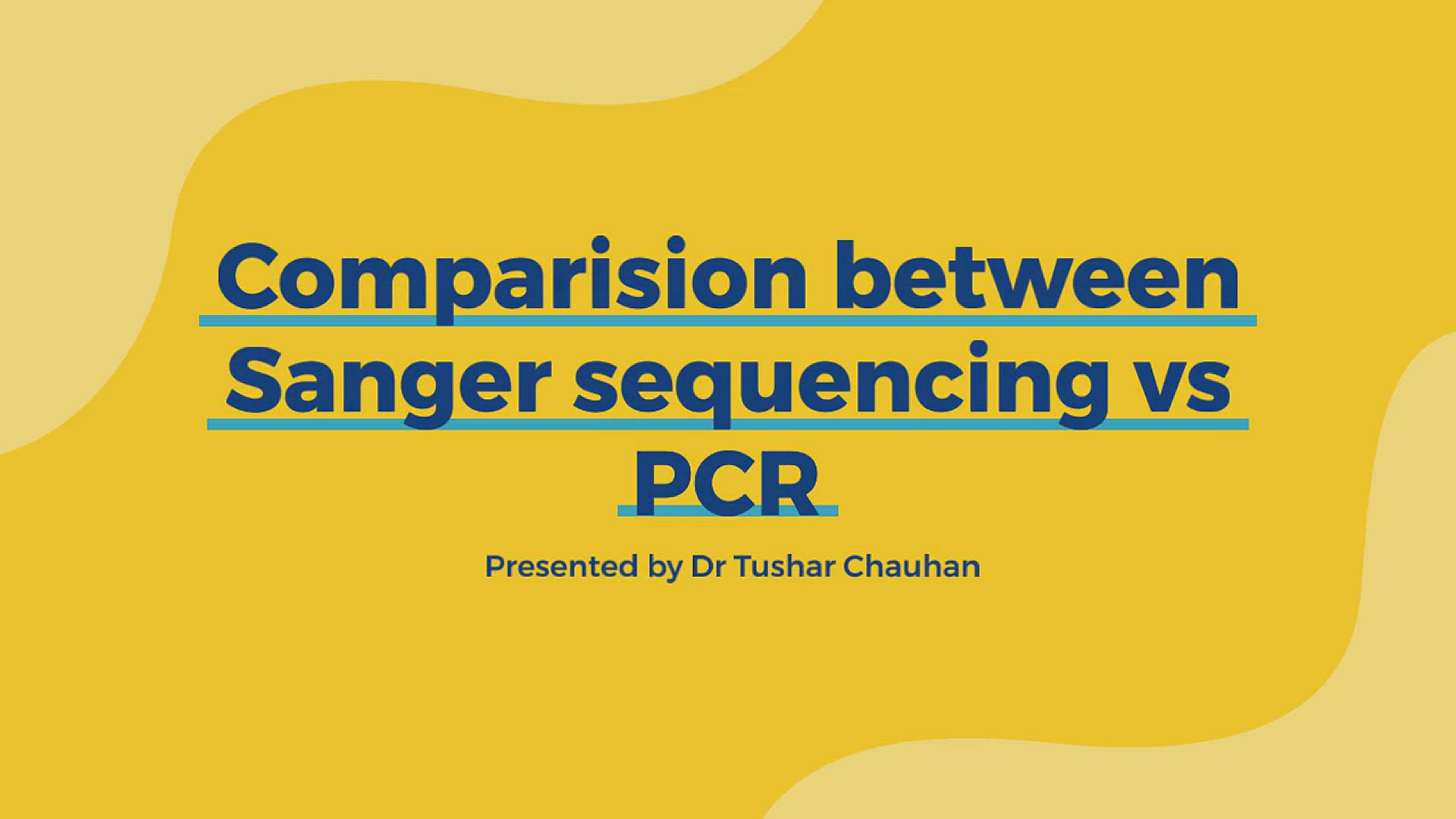 Comparision between Sanger sequencing vs PCR

Presented by Dr Tushar Chauhan